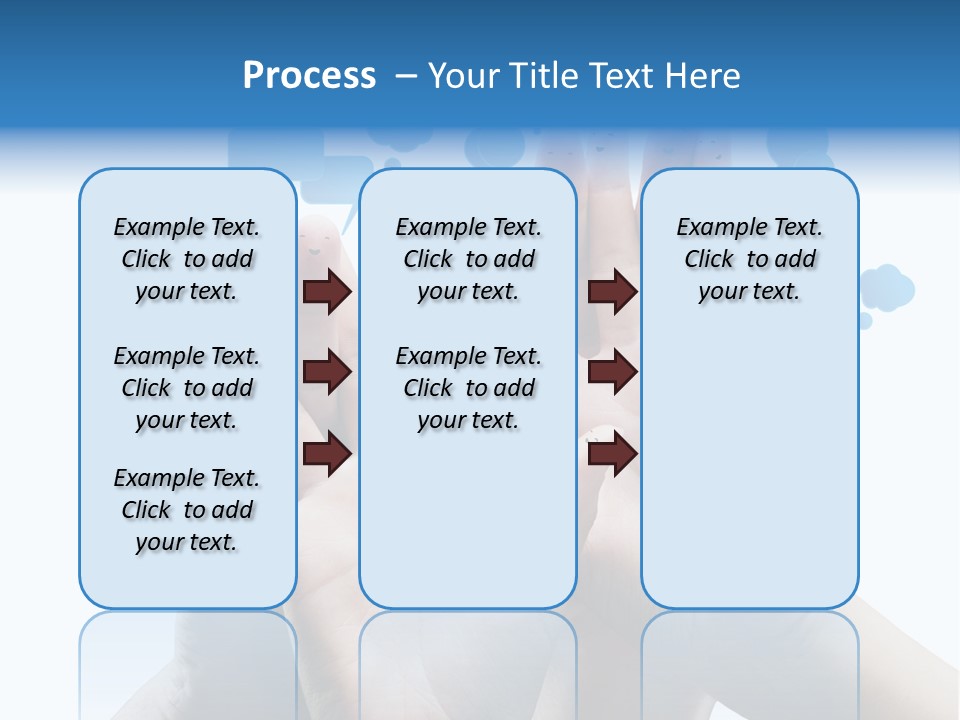 Process – Your Title Text Here

Example Text. Click to add your text.

Example Text. Click to add your text.

Example Text. Click to add your text.

Example Text. Click to add your text.

Example Text. Click to add your text.

Example Text. Click to add your text.